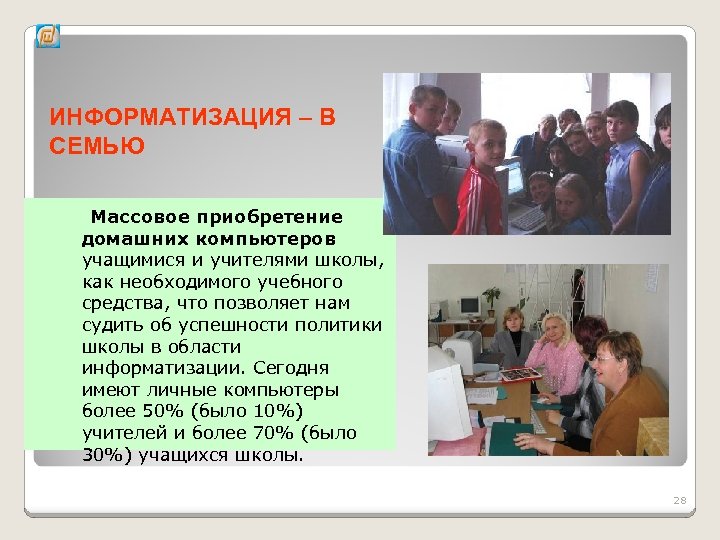 ИНФОРМАТИЗАЦИЯ – В СЕМЬЮ

Массовое приобретение домашних компьютеров учащимися и учителями школы, как необходимого учебного средства, что позволяет нам судить об успешности политики школы в области информатизации. Сегодня имеют личные компьютеры более 50% (было 10%) учителей и более 70% (было 30%) учащихся школы.

28